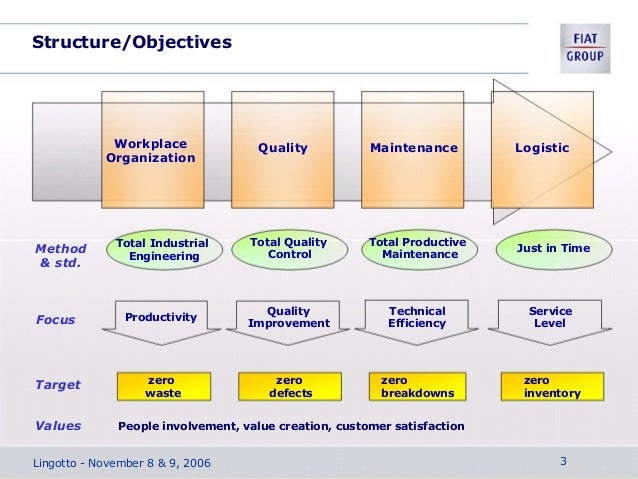 Structure/Objectives

FIAT GROUP

Workplace Organization

Quality

Maintenance

Logistic

Method & std.

Total Industrial Engineering

Total Quality Control

Total Productive Maintenance

Just in Time

Focus

Productivity

Quality Improvement

Technical Efficiency

Service Level

Target

zero waste

zero defects

zero breakdowns

zero inventory

Values

People involvement, value creation, customer satisfaction

Lingotto - November 8 & 9, 2006

3